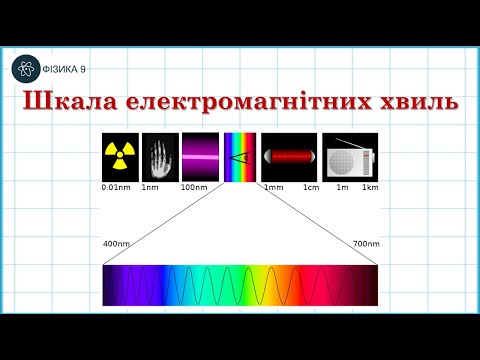 ФІЗИКА 9

Шкала електромагнітних хвиль

0.01nm 1nm 100nm 1mm 1cm 1m 1km

400nm 700nm